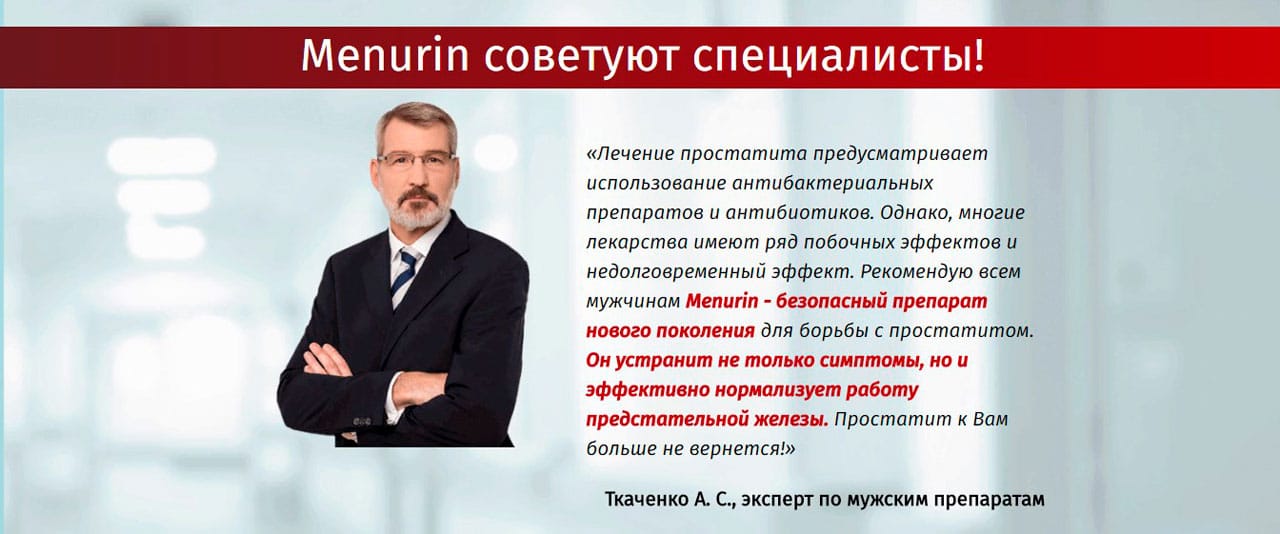 Menurin советуют специалисты!

«Лечение простатита предусматривает использование антибактериальных препаратов и антибиотиков. Однако, многие лекарства имеют ряд побочных эффектов и недолговременный эффект. Рекомендую всем мужчинам Menurin - безопасный препарат нового поколения для борьбы с простатитом. Он устранит не только симптомы, но и эффективно нормализует работу предстательной железы. Простатит к Вам больше не вернется!»

Ткаченко А. С., эксперт по мужским препаратам